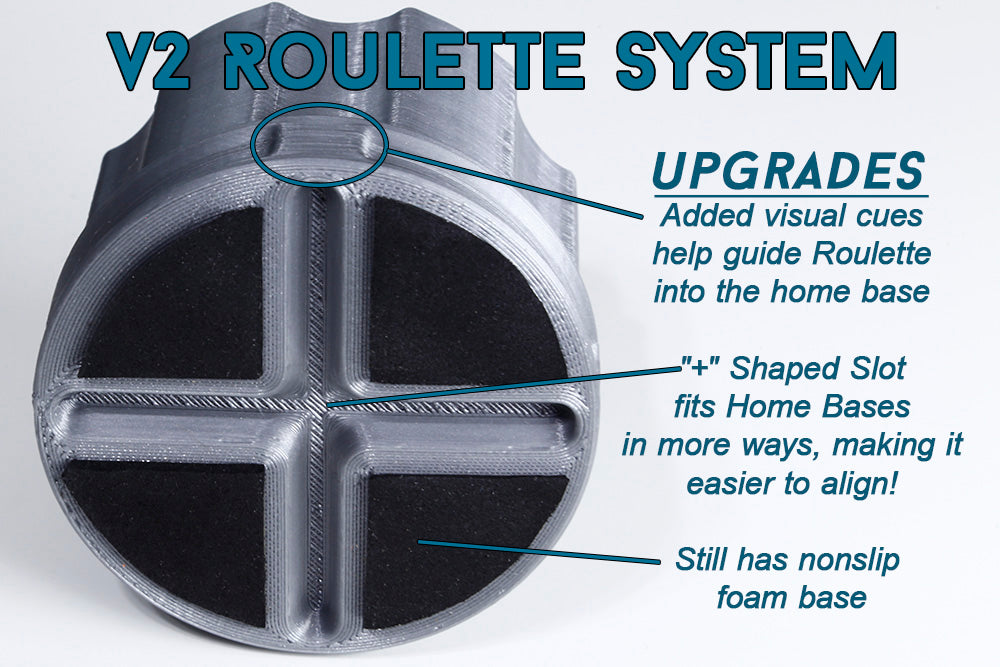 V2 ROULETTE SYSTEM

UPGRADES

Added visual cues help guide Roulette into the home base

"+" Shaped Slot fits Home Bases in more ways, making it easier to align!

Still has nonslip foam base